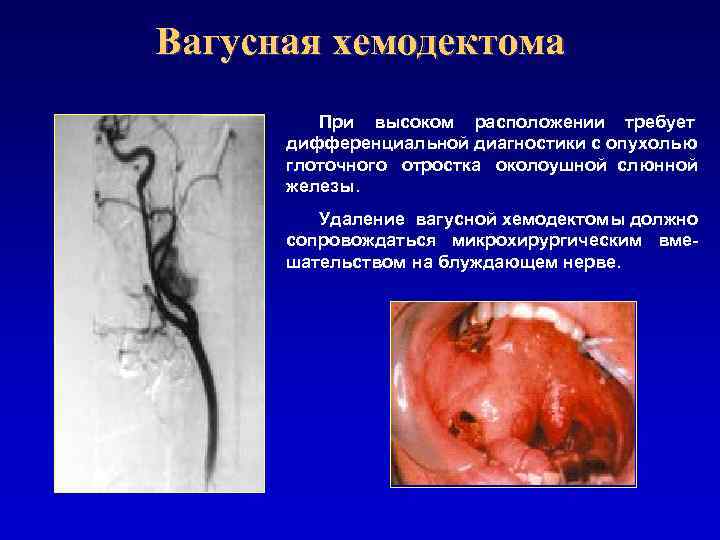 Вагусная хемодектома

При высоком расположении требует дифференциальной диагностики с опухолью глоточного отростка околоушной слюнной железы.

Удаление вагусной хемодектомы должно сопровождаться микрохирургическим вмешательством на блуждающем нерве.